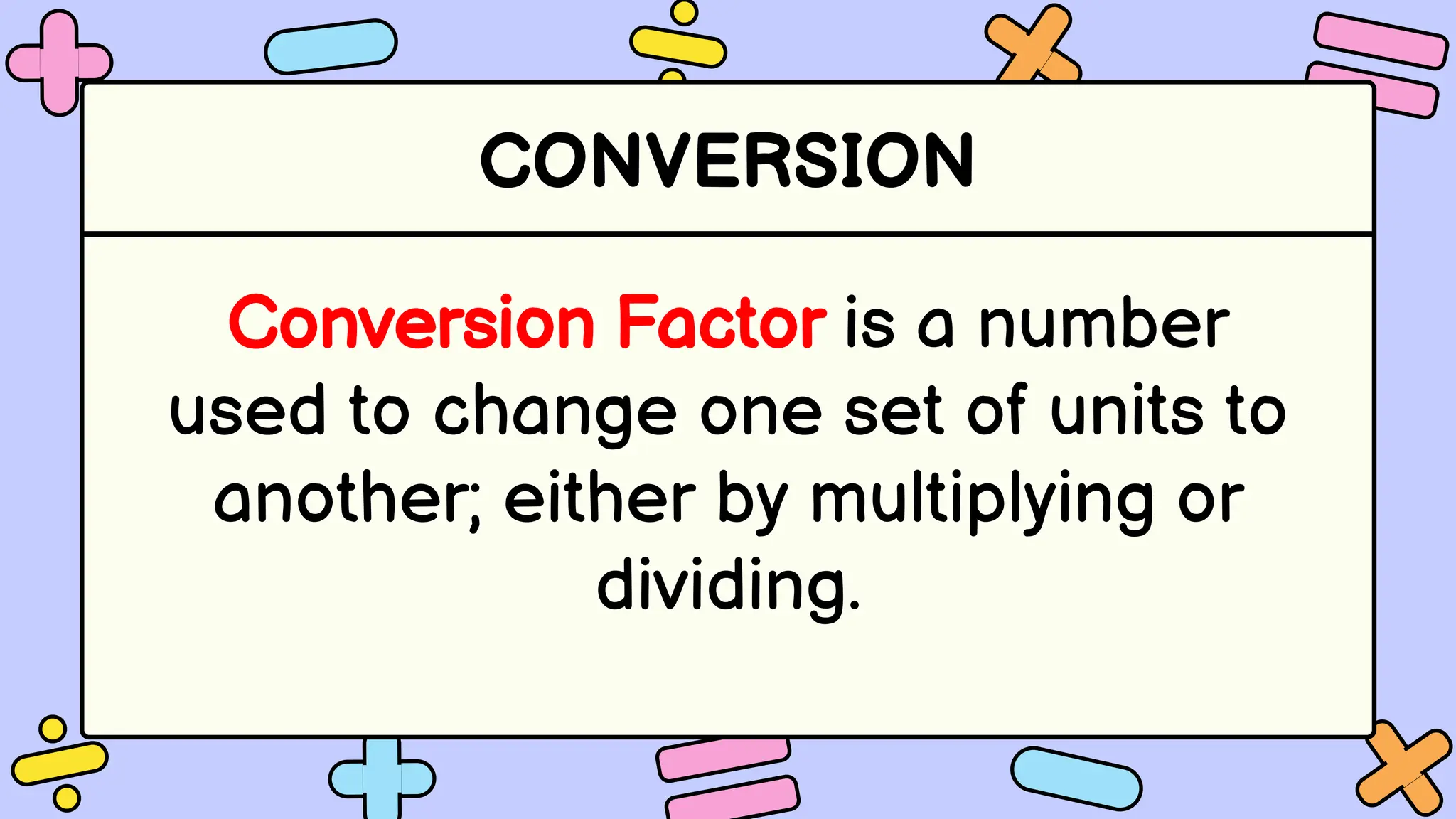 CONVERSION

Conversion Factor is a number used to change one set of units to another; either by multiplying or dividing.